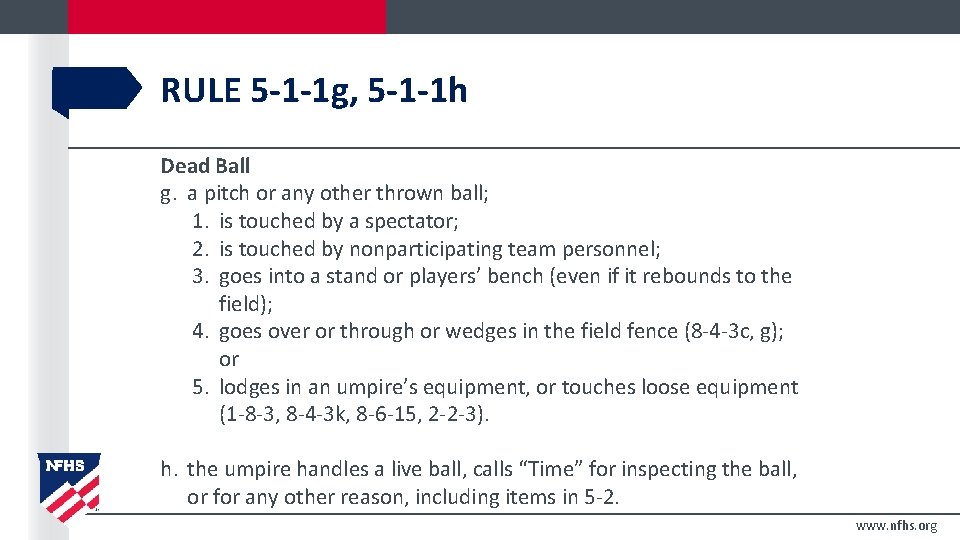 RULE 5-1-1g, 5-1-1h

Dead Ball
g. a pitch or any other thrown ball;
1. is touched by a spectator;
2. is touched by nonparticipating team personnel;
3. goes into a stand or players' bench (even if it rebounds to the field);
4. goes over or through or wedges in the field fence (8-4-3c, g); or
5. lodges in an umpire's equipment, or touches loose equipment (1-8-3, 8-4-3k, 8-6-15, 2-2-3).

h. the umpire handles a live ball, calls "Time" for inspecting the ball, or for any other reason, including items in 5-2.

NFHS

www.nfhs.org